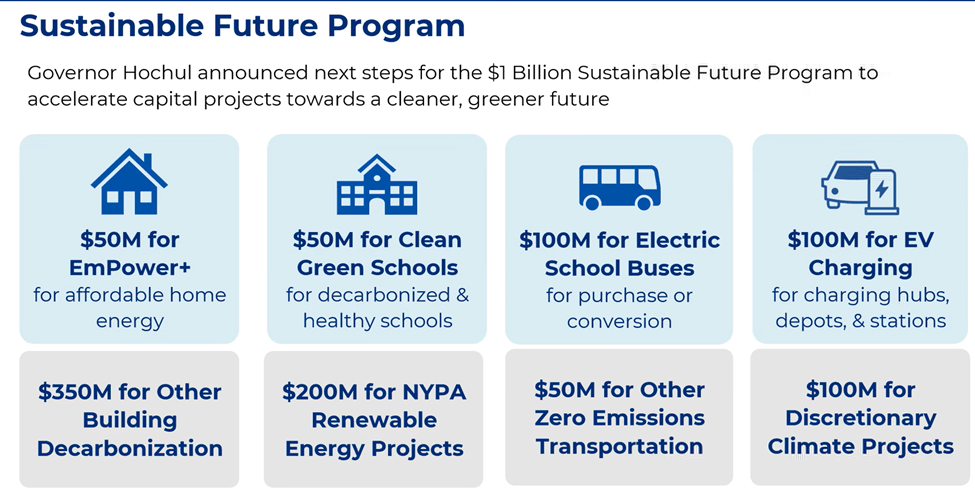 Sustainable Future Program

Governor Hochul announced next steps for the \$1 Billion Sustainable Future Program to accelerate capital projects towards a cleaner, greener future

\$50M for EmPower+
for affordable home energy

\$50M for Clean Green Schools
for decarbonized & healthy schools

\$100M for Electric School Buses
for purchase or conversion

\$100M for EV Charging
for charging hubs, depots, & stations

\$350M for Other Building Decarbonization

\$200M for NYPA Renewable Energy Projects

\$50M for Other Zero Emissions Transportation

\$100M for Discretionary Climate Projects